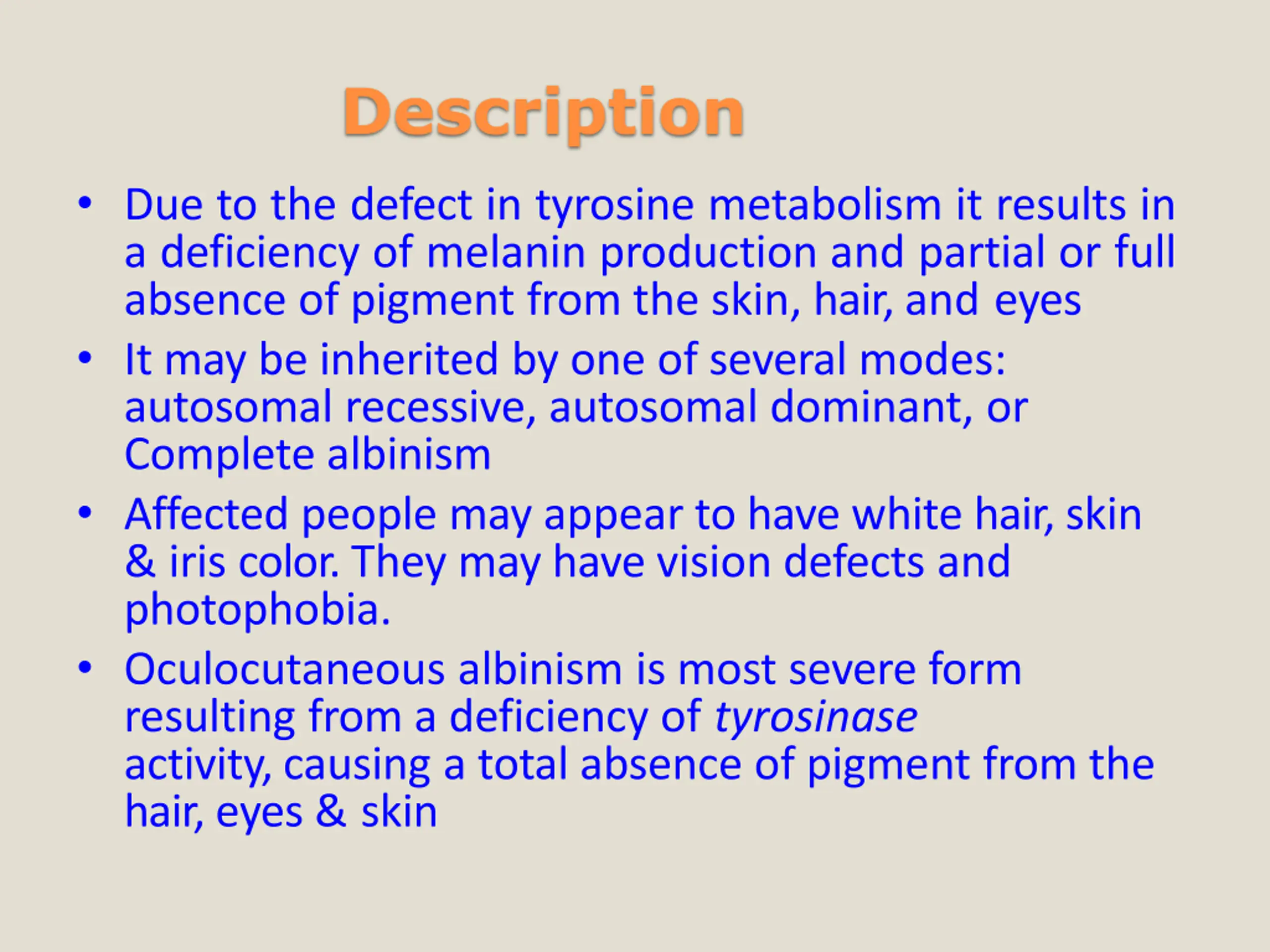 Description

• Due to the defect in tyrosine metabolism it results in a deficiency of melanin production and partial or full absence of pigment from the skin, hair, and eyes

• It may be inherited by one of several modes: autosomal recessive, autosomal dominant, or Complete albinism

• Affected people may appear to have white hair, skin & iris color. They may have vision defects and photophobia.

• Oculocutaneous albinism is most severe form resulting from a deficiency of tyrosinase activity, causing a total absence of pigment from the hair, eyes & skin